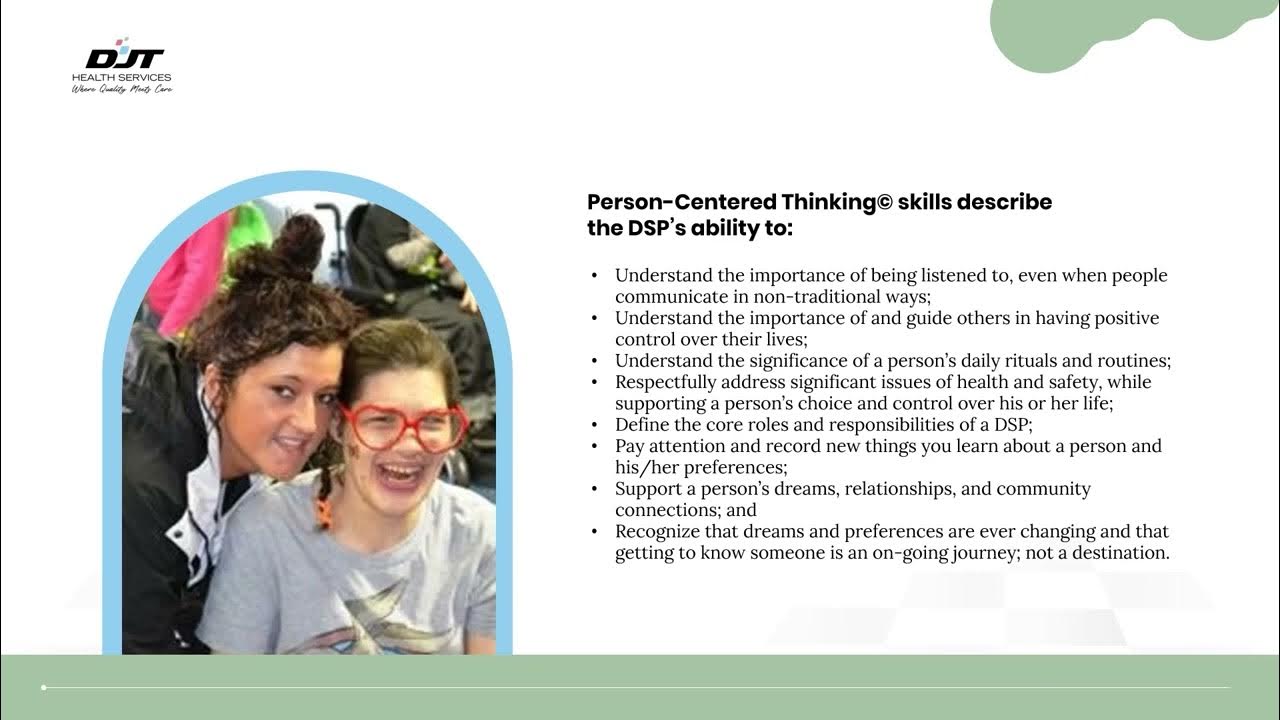 DJT
HEALTH SERVICES
Where Quality Meets Care

Person-Centered Thinking© skills describe the DSP's ability to:

• Understand the importance of being listened to, even when people communicate in non-traditional ways;
• Understand the importance of and guide others in having positive control over their lives;
• Understand the significance of a person's daily rituals and routines;
• Respectfully address significant issues of health and safety, while supporting a person's choice and control over his or her life;
• Define the core roles and responsibilities of a DSP;
• Pay attention and record new things you learn about a person and his/her preferences;
• Support a person's dreams, relationships, and community connections; and
• Recognize that dreams and preferences are ever changing and that getting to know someone is an on-going journey; not a destination.